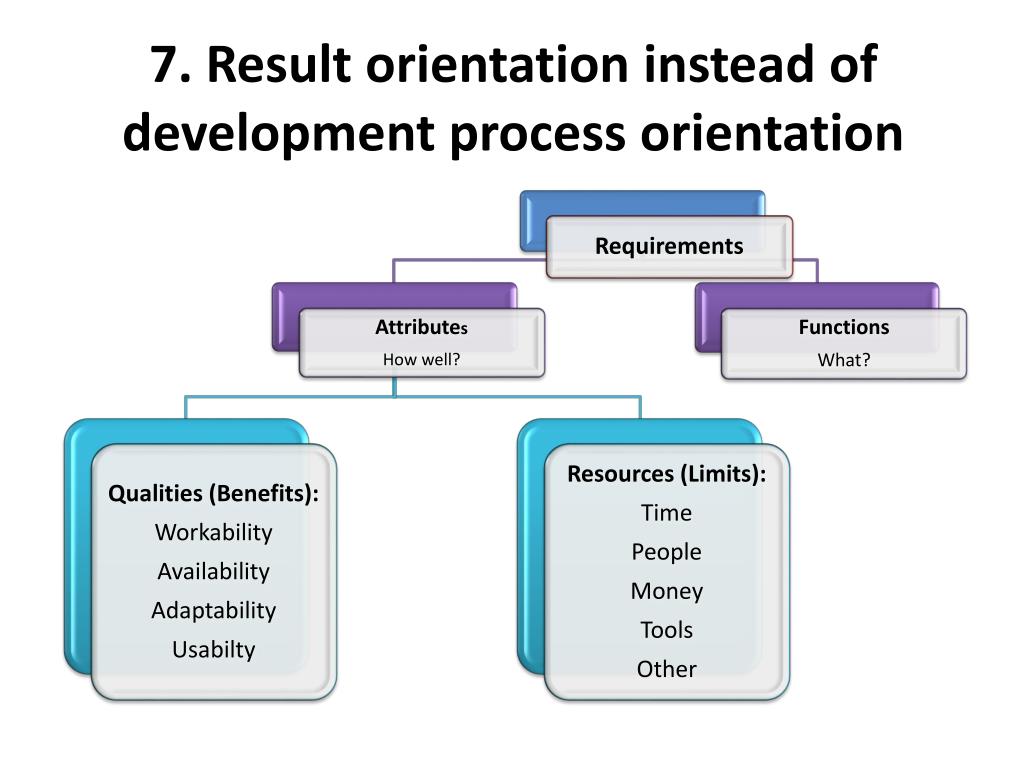 7. Result orientation instead of development process orientation

Requirements

Attributes
How well?

Functions
What?

Qualities (Benefits):
Workability
Availability
Adaptability
Usabilty

Resources (Limits):
Time
People
Money
Tools
Other